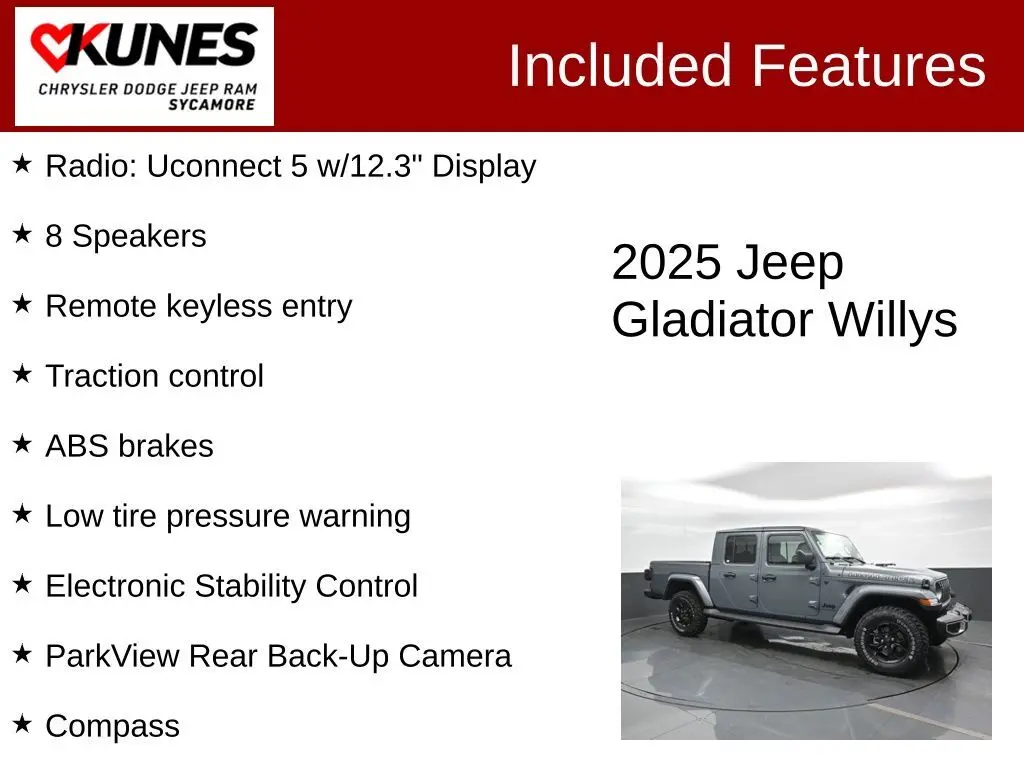 KUNES
CHRYSLER DODGE JEEP RAM
SYCAMORE

Included Features

★ Radio: Uconnect 5 w/12.3" Display

★ 8 Speakers

★ Remote keyless entry

★ Traction control

★ ABS brakes

★ Low tire pressure warning

★ Electronic Stability Control

★ ParkView Rear Back-Up Camera

★ Compass

2025 Jeep Gladiator Willys